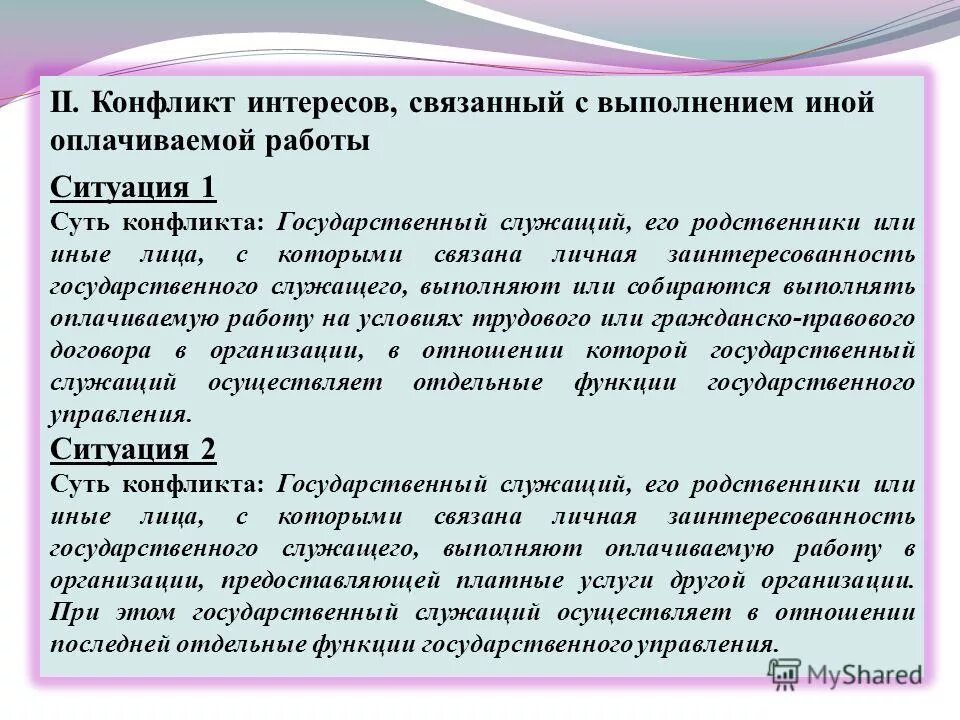 II. Конфликт интересов, связанный с выполнением иной оплачиваемой работы

Ситуация 1

Суть конфликта: Государственный служащий, его родственники или иные лица, с которыми связана личная заинтересованность государственного служащего, выполняют или собираются выполнять оплачиваемую работу на условиях трудового или гражданско-правового договора в организации, в отношении которой государственный служащий осуществляет отдельные функции государственного управления.

Ситуация 2

Суть конфликта: Государственный служащий, его родственники или иные лица, с которыми связана личная заинтересованность государственного служащего, выполняют оплачиваемую работу в организации, предоставляющей платные услуги другой организации. При этом государственный служащий осуществляет в отношении последней отдельные функции государственного управления.

MyShared